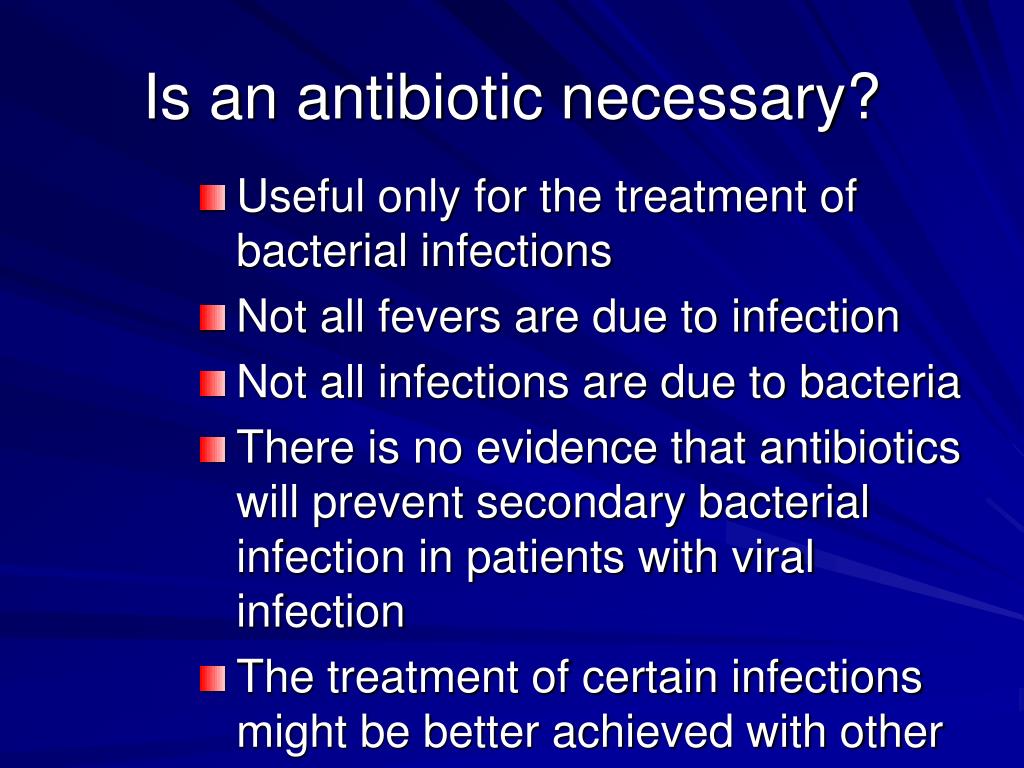 Is an antibiotic necessary?

Useful only for the treatment of bacterial infections

Not all fevers are due to infection

Not all infections are due to bacteria

There is no evidence that antibiotics will prevent secondary bacterial infection in patients with viral infection

The treatment of certain infections might be better achieved with other